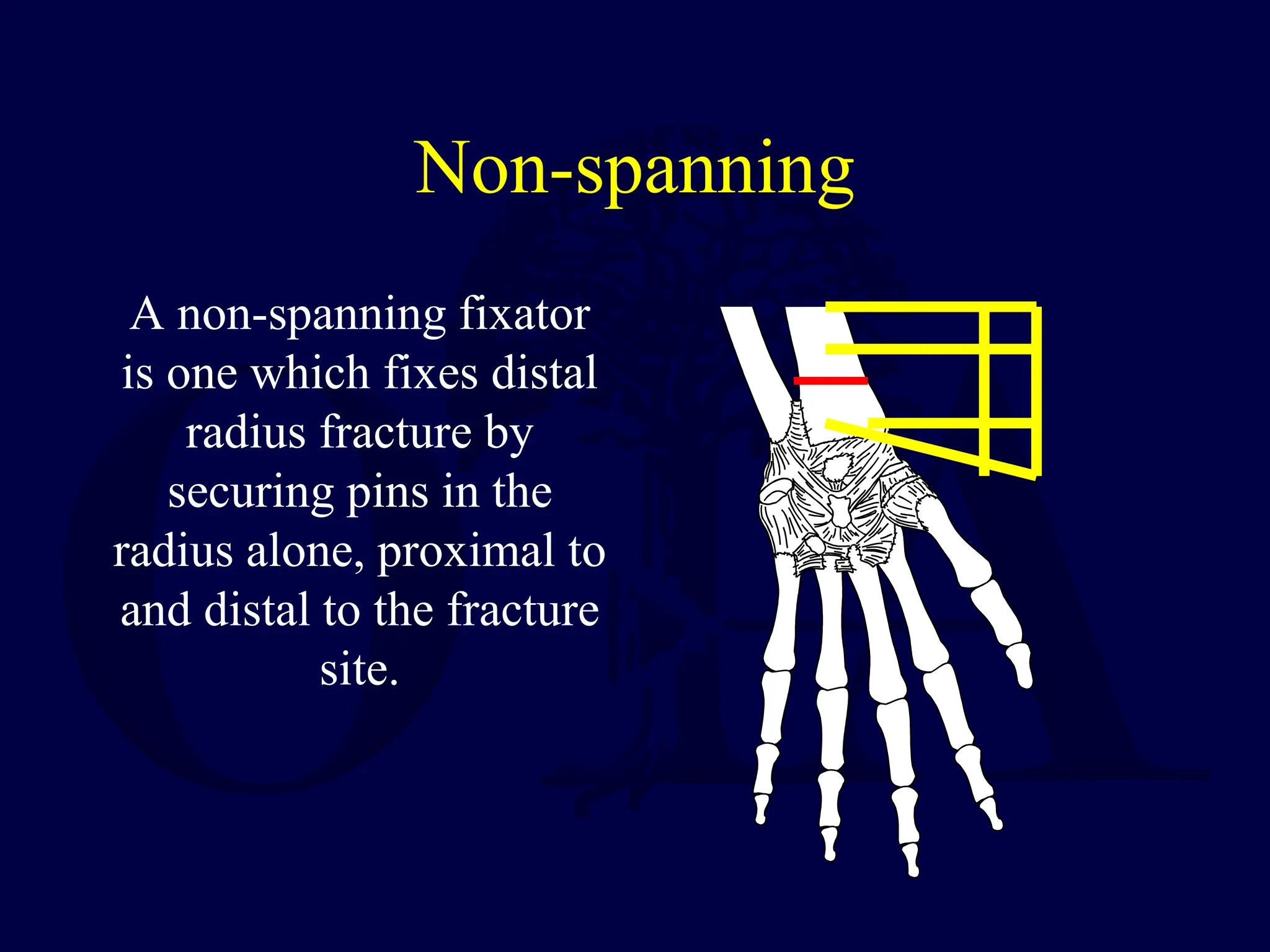 Non-spanning

A non-spanning fixator is one which fixes distal radius fracture by securing pins in the radius alone, proximal to and distal to the fracture site.